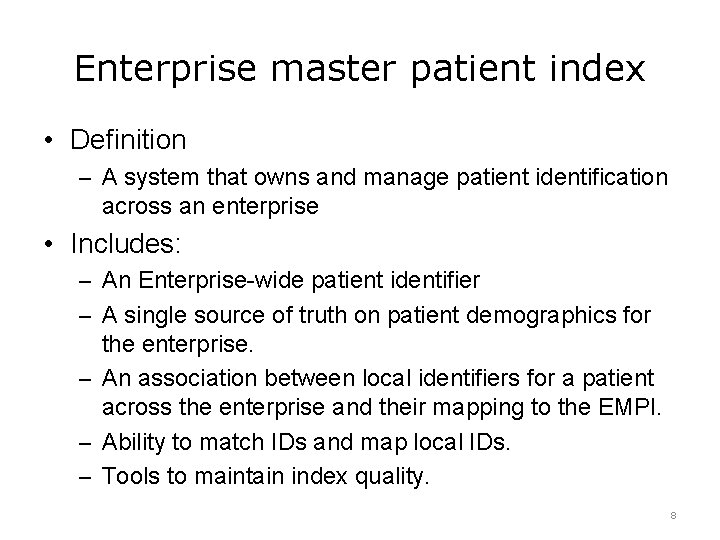 Enterprise master patient index

• Definition
– A system that owns and manage patient identification across an enterprise

• Includes:
– An Enterprise-wide patient identifier
– A single source of truth on patient demographics for the enterprise.
– An association between local identifiers for a patient across the enterprise and their mapping to the EMPI.
– Ability to match IDs and map local IDs.
– Tools to maintain index quality.

8